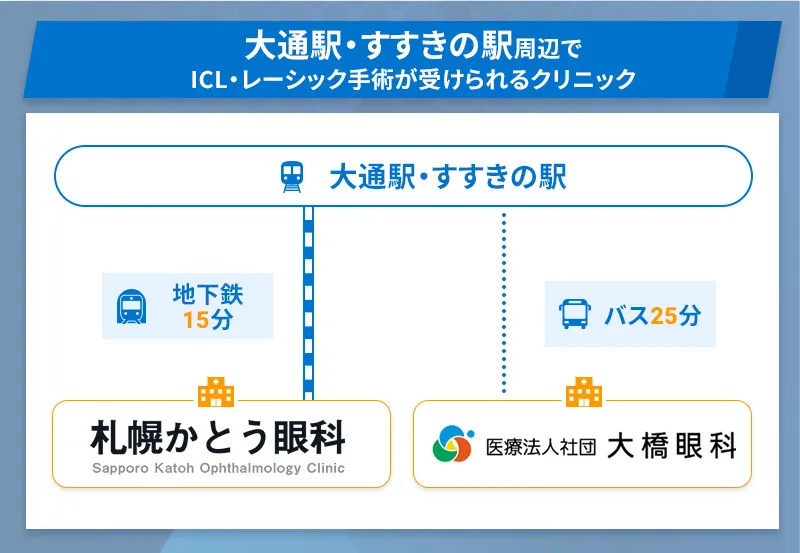 大通駅・すすきの駅周辺で
ICL・レーシック手術が受けられるクリニック

大通駅・すすきの駅

地下鉄
15分

バス25分

札幌かとう眼科
Sapporo Katoh Ophthalmology Clinic

医療法人社団 大橋眼科